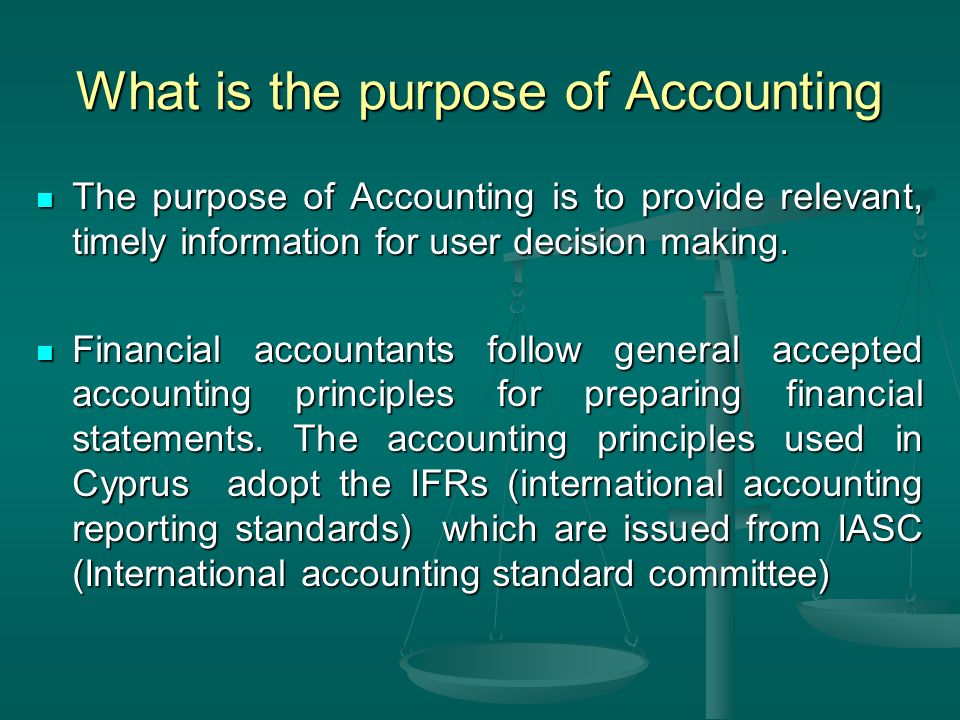 What is the purpose of Accounting

The purpose of Accounting is to provide relevant, timely information for user decision making.

Financial accountants follow general accepted accounting principles for preparing financial statements. The accounting principles used in Cyprus adopt the IFRs (international accounting reporting standards) which are issued from IASC (International accounting standard committee)